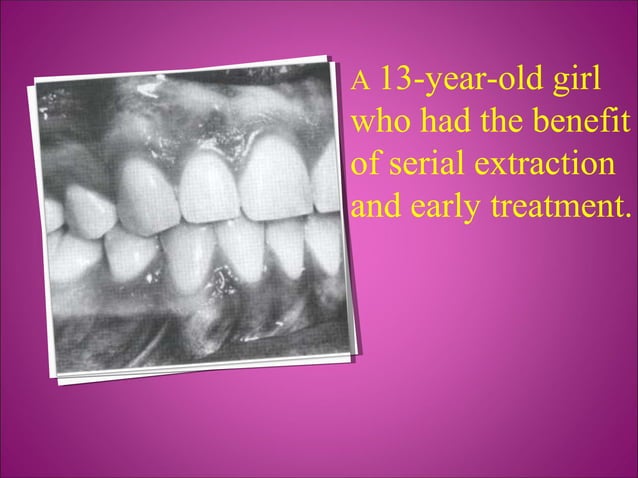 A 13-year-old girl who had the benefit of serial extraction and early treatment.